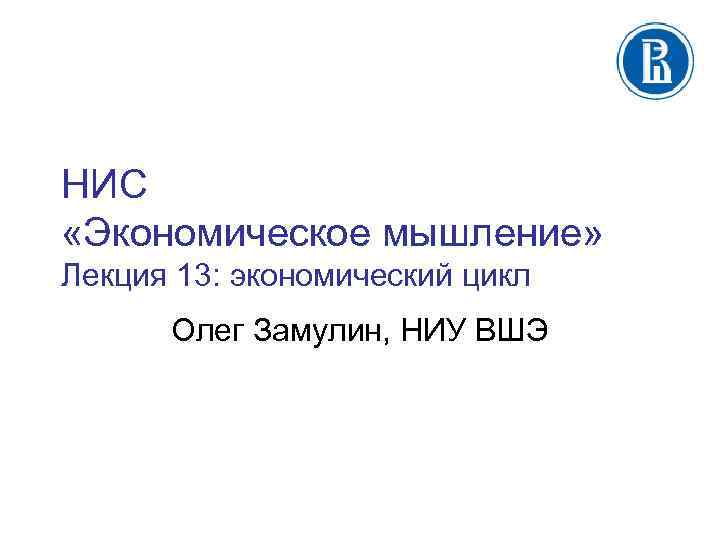 НИС
«Экономическое мышление»
Лекция 13: экономический цикл

Олег Замулин, НИУ ВШЭ